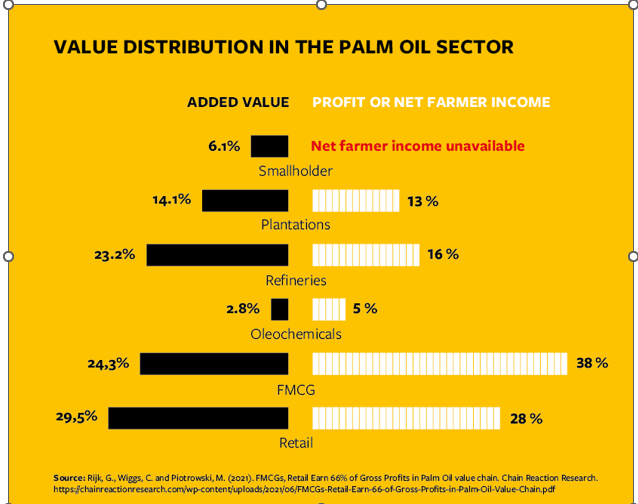 VALUE DISTRIBUTION IN THE PALM OIL SECTOR

ADDED VALUE

PROFIT OR NET FARMER INCOME

6.1%

Net farmer income unavailable

Smallholder

14.1%

13 %

Plantations

23.2%

16 %

Refineries

2.8%

5 %

Oleochemicals

24,3%

38 %

FMCG

29,5%

28 %

Retail

Source: Rijk, G., Wiggs, C. and Piotrowski, M. (2021). FMCGs, Retail Earn 66% of Gross Profits in Palm Oil value chain. Chain Reaction Research. https://chainreactionresearch.com/wp-content/uploads/2021/06/FMCGs-Retail-Earn-66-of-Gross-Profits-in-Palm-Oil-Value-Chain.pdf